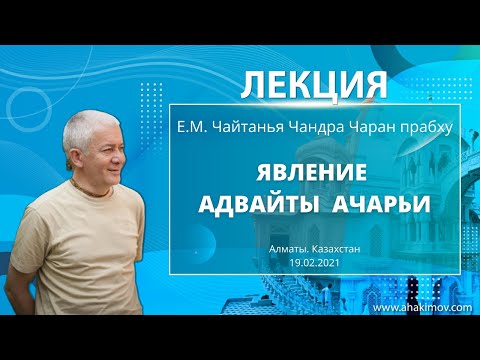 ЛЕКЦИЯ

Е.М. Чайтанья Чандра Чаран прабху

ЯВЛЕНИЕ
АДВАЙТЫ АЧАРЬИ

Алматы. Казахстан
19.02.2021

www.ahakimov.com